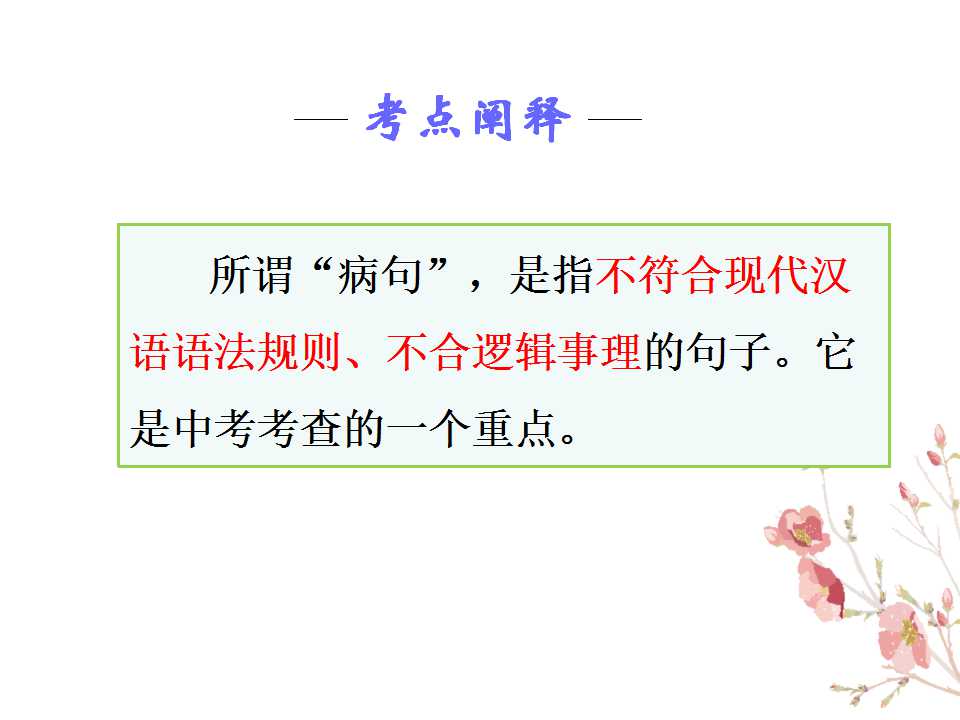 — 考点阐释 —

所谓“病句”，是指不符合现代汉语语法规则、不合逻辑事理的句子。它是中考考查的一个重点。